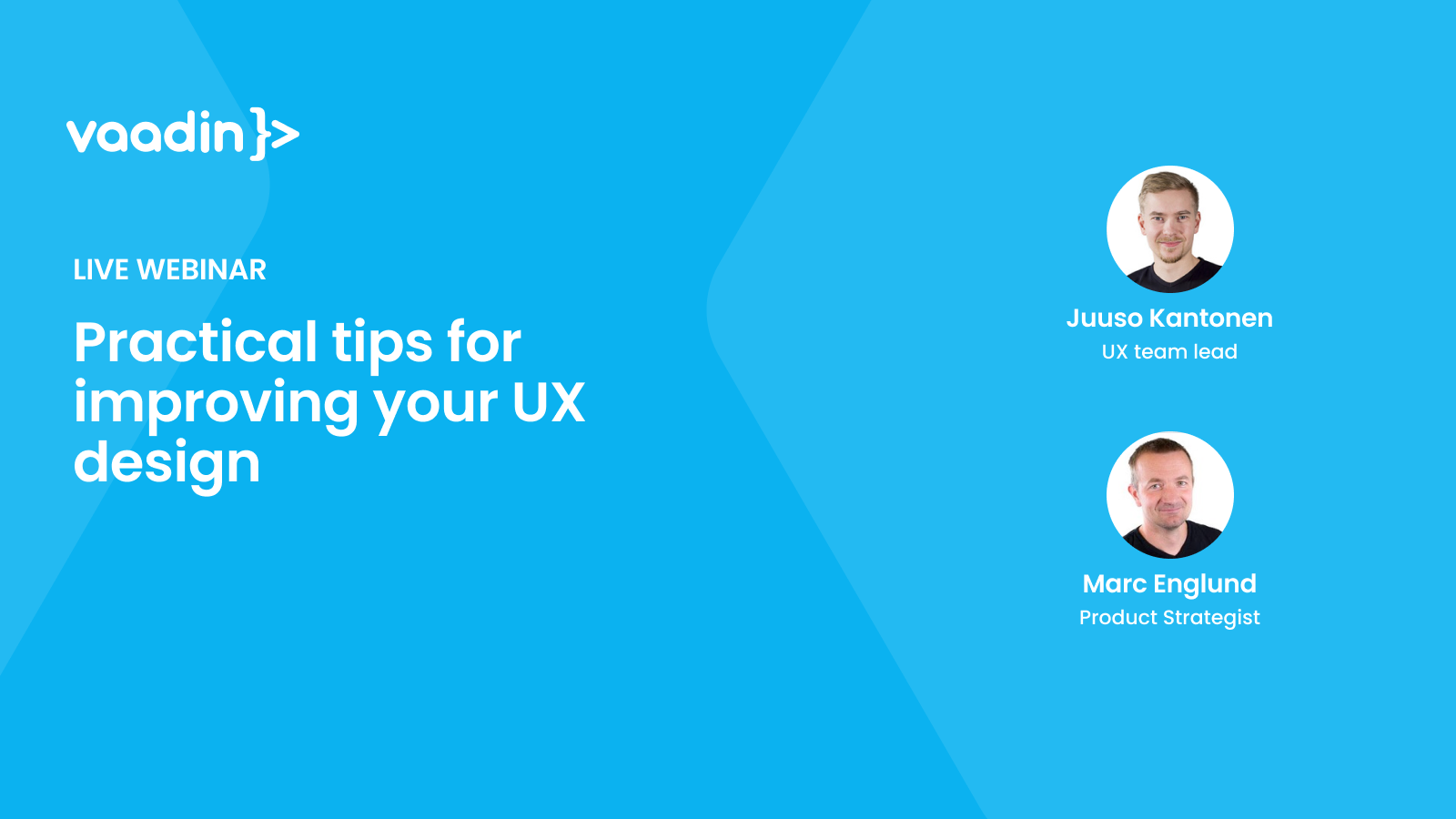 vaadin }>

LIVE WEBINAR

Practical tips for improving your UX design

Juuso Kantonen
UX team lead

Marc Englund
Product Strategist